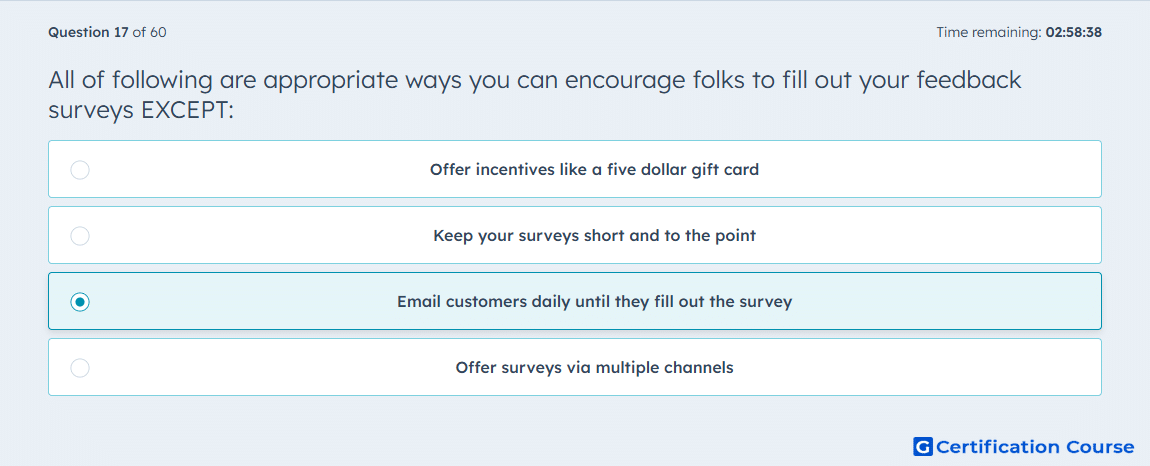 Question 17 of 60

Time remaining: 02:58:38

All of following are appropriate ways you can encourage folks to fill out your feedback surveys EXCEPT:

Offer incentives like a five dollar gift card

Keep your surveys short and to the point

Email customers daily until they fill out the survey

Offer surveys via multiple channels

G Certification Course